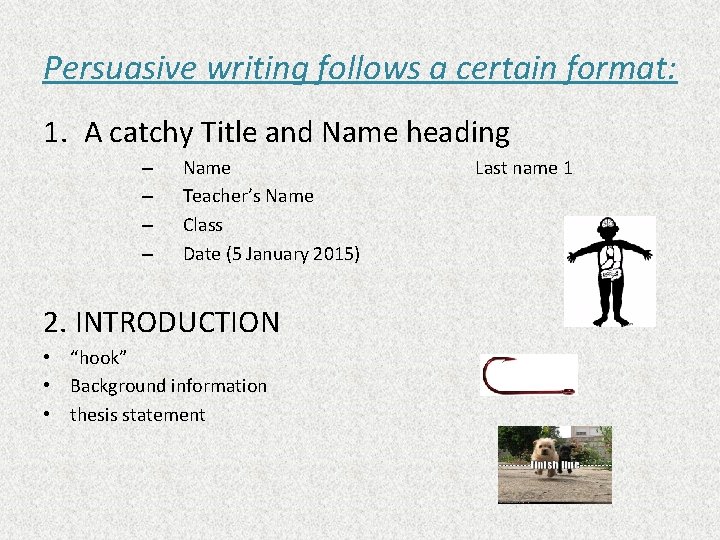 Persuasive writing follows a certain format:

1. A catchy Title and Name heading

– Name

Last name 1

– Teacher's Name
– Class
– Date (5 January 2015)

2. INTRODUCTION

• "hook"
• Background information
• thesis statement

finish line